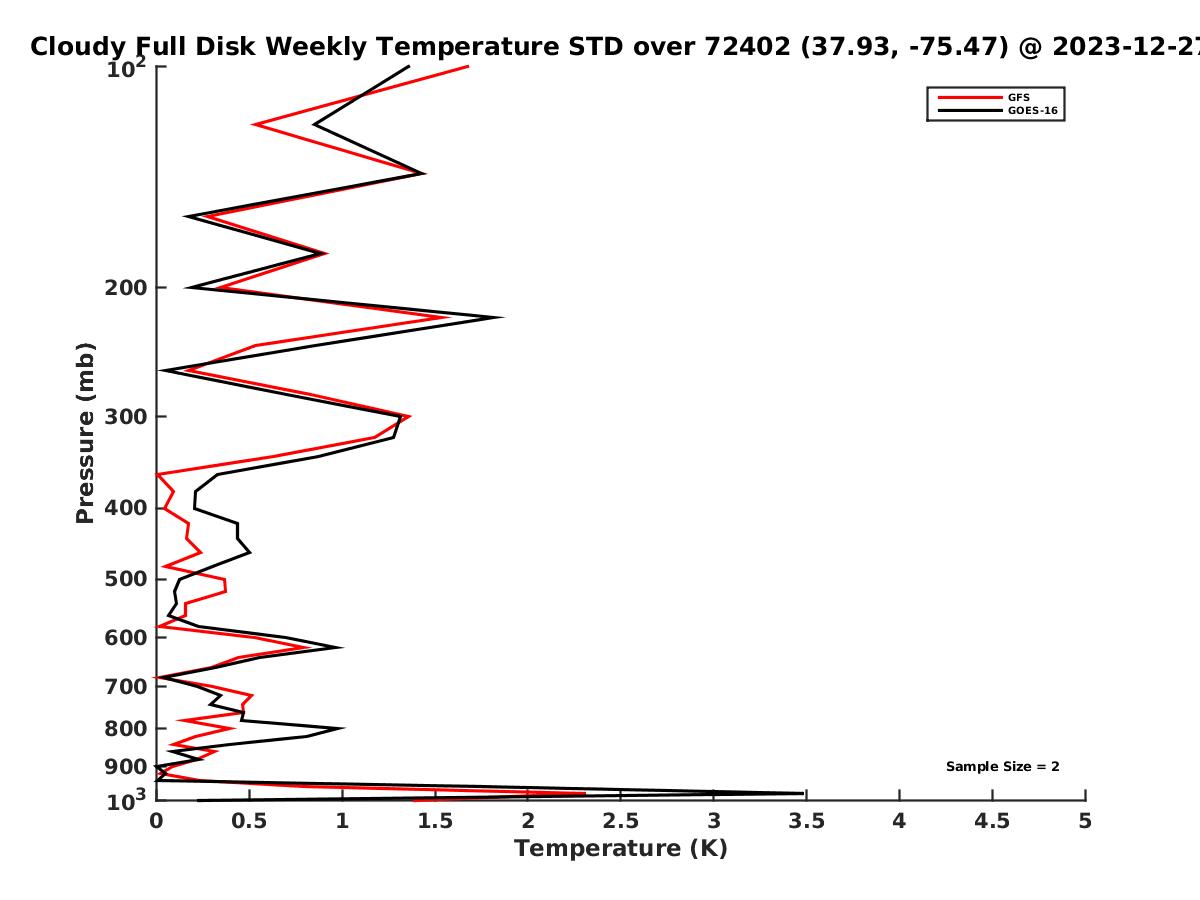 Cloudy Full Disk Weekly Temperature STD over 72402 (37.93, -75.47) @ 2023-12-27

GFS
GOES-16

Pressure (mb)

$10^2$
200
300
400
500
600
700
800
900
$10^3$

Sample Size = 2

0
0.5
1
1.5
2
2.5
3
3.5
4
4.5
5
Temperature (K)